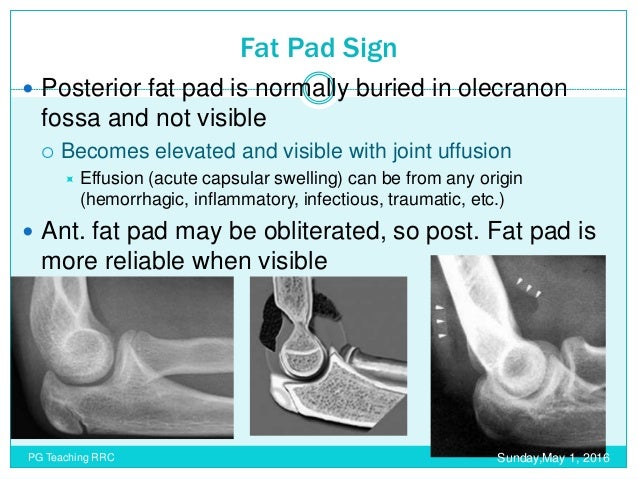 Fat Pad Sign

Posterior fat pad is normally buried in olecranon fossa and not visible

Becomes elevated and visible with joint uffusion

Effusion (acute capsular swelling) can be from any origin (hemorrhagic, inflammatory, infectious, traumatic, etc.)

Ant. fat pad may be obliterated, so post. Fat pad is more reliable when visible

PG Teaching RRC

Sunday,May 1, 2016